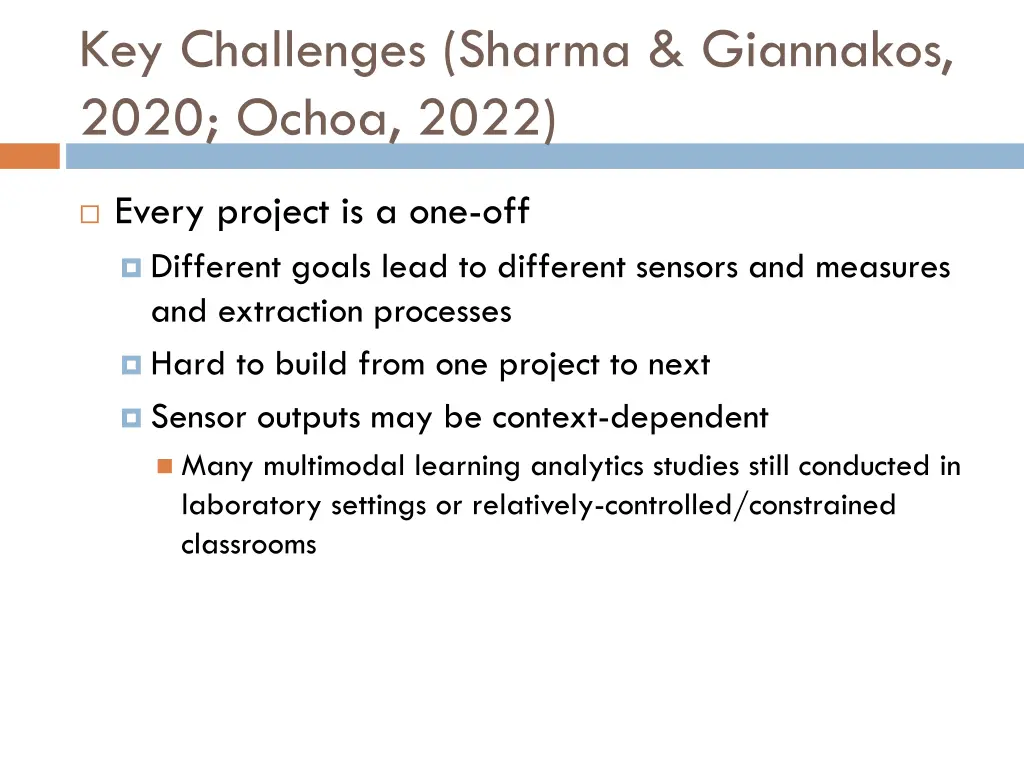 Key Challenges (Sharma & Giannakos, 2020; Ochoa, 2022)

Every project is a one-off

Different goals lead to different sensors and measures and extraction processes

Hard to build from one project to next

Sensor outputs may be context-dependent

Many multimodal learning analytics studies still conducted in laboratory settings or relatively-controlled/constrained classrooms